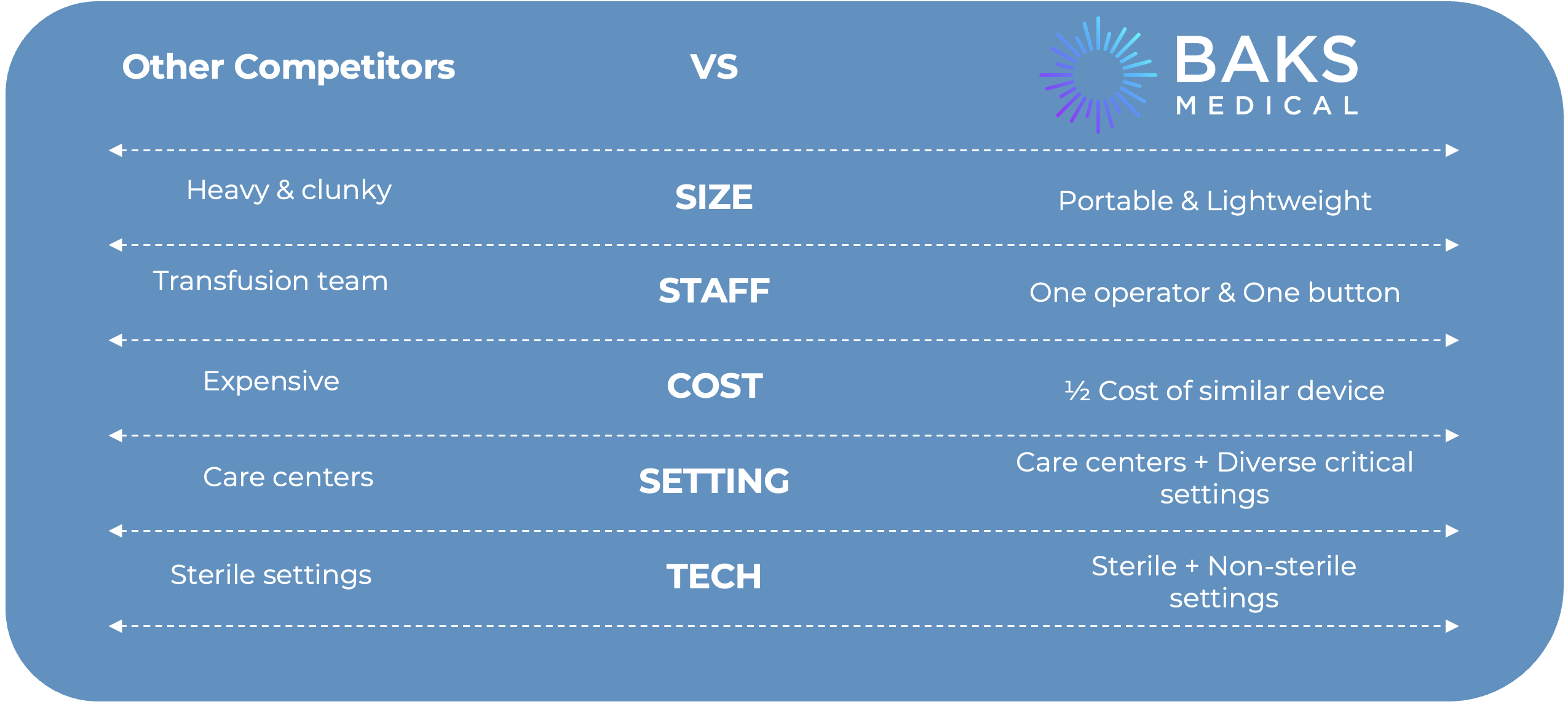 | Other Competitors | VS | BAKS MEDICAL |
|---|---|---|
| Heavy & clunky | SIZE | Portable & Lightweight |
| Transfusion team | STAFF | One operator & One button |
| Expensive | COST | ½ Cost of similar device |
| Care centers | SETTING | Care centers + Diverse critical settings |
| Sterile settings | TECH | Sterile + Non-sterile settings |